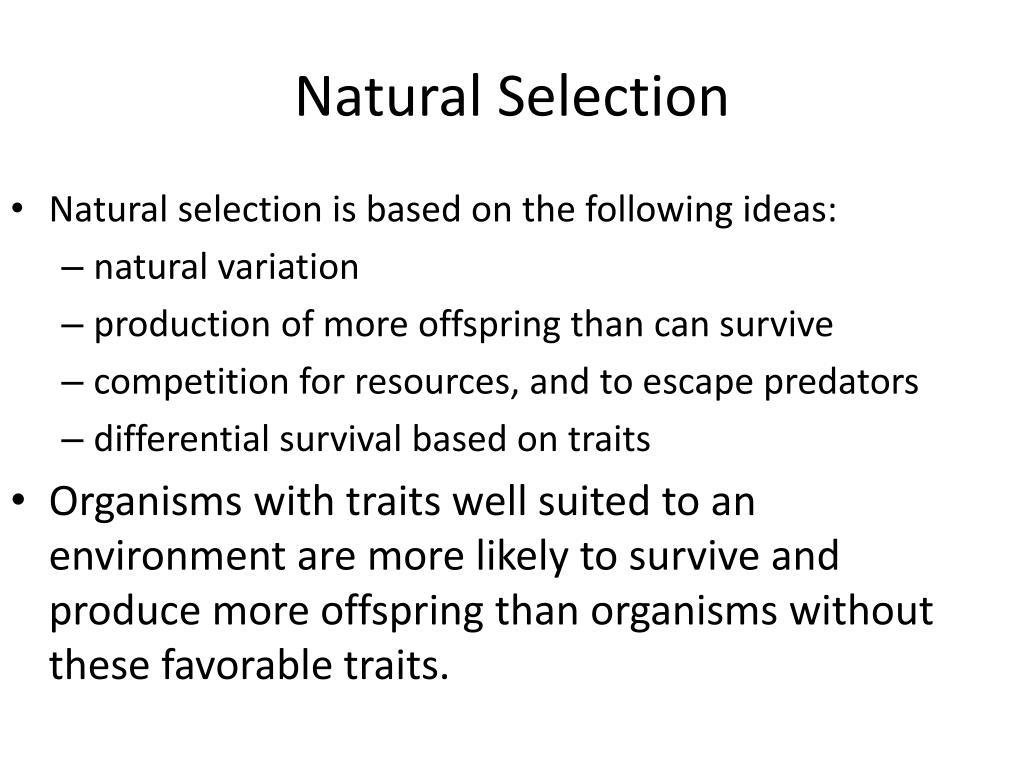 Natural Selection

• Natural selection is based on the following ideas:
– natural variation
– production of more offspring than can survive
– competition for resources, and to escape predators
– differential survival based on traits

• Organisms with traits well suited to an environment are more likely to survive and produce more offspring than organisms without these favorable traits.